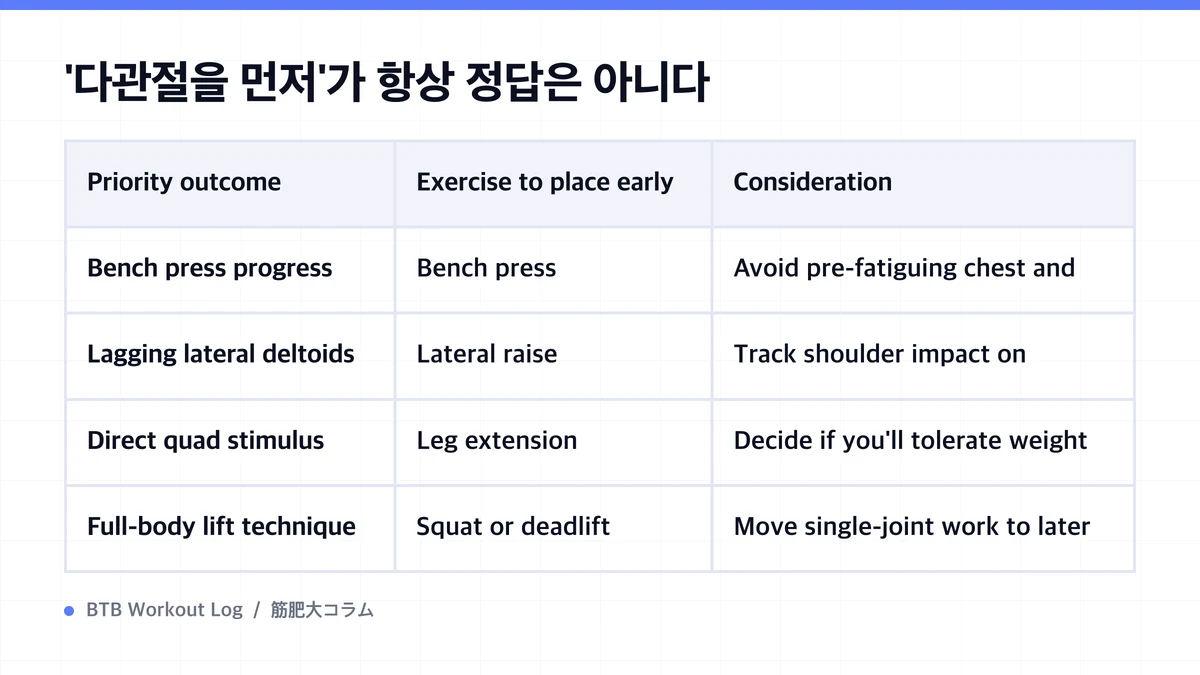 '다관절을 먼저'가 항상 정답은 아니다

| Priority outcome | Exercise to place early | Consideration |
|---|---|---|
| Bench press progress | Bench press | Avoid pre-fatiguing chest and |
| Lagging lateral deltoids | Lateral raise | Track shoulder impact on |
| Direct quad stimulus | Leg extension | Decide if you'll tolerate weight |
| Full-body lift technique | Squat or deadlift | Move single-joint work to later |

BTB Workout Log / 筋肥大コラム